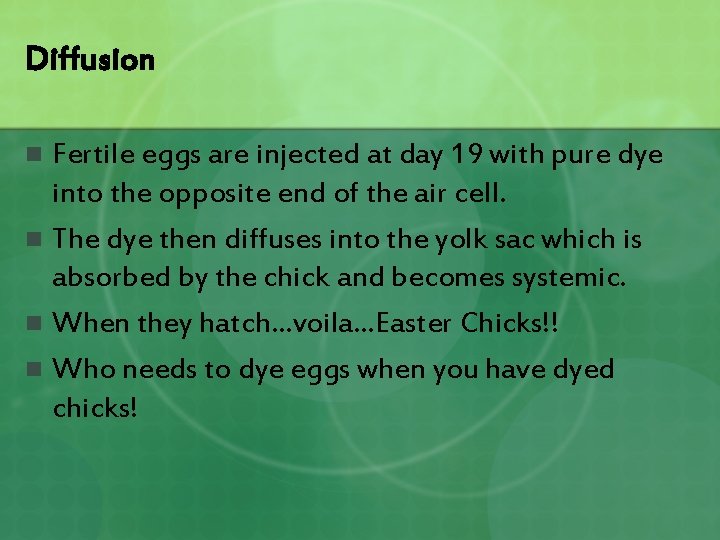 Diffusion

Fertile eggs are injected at day 19 with pure dye into the opposite end of the air cell.

The dye then diffuses into the yolk sac which is absorbed by the chick and becomes systemic.

When they hatch…voila…Easter Chicks!!

Who needs to dye eggs when you have dyed chicks!